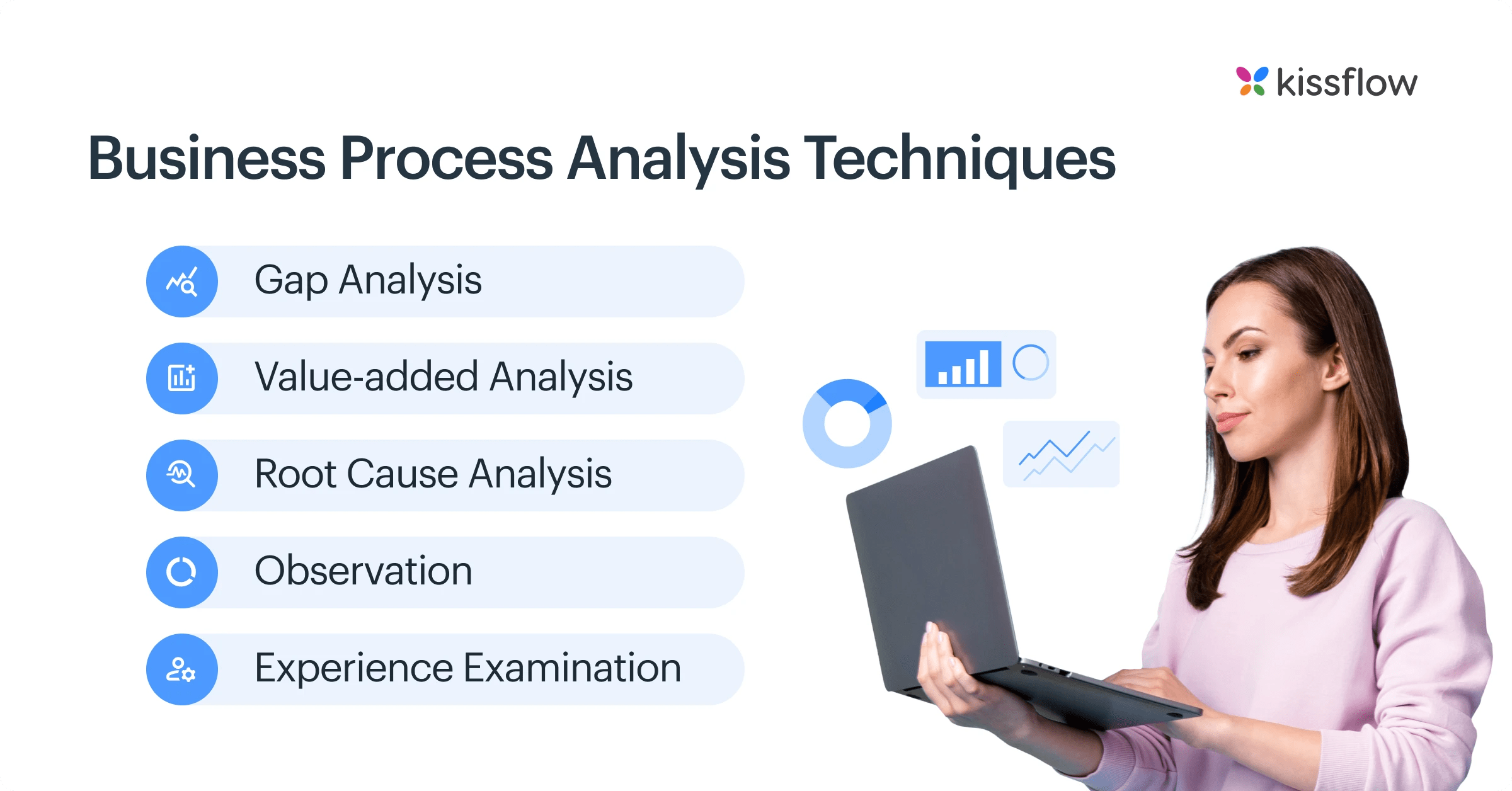 kissflow

Business Process Analysis Techniques

Gap Analysis

Value-added Analysis

Root Cause Analysis

Observation

Experience Examination